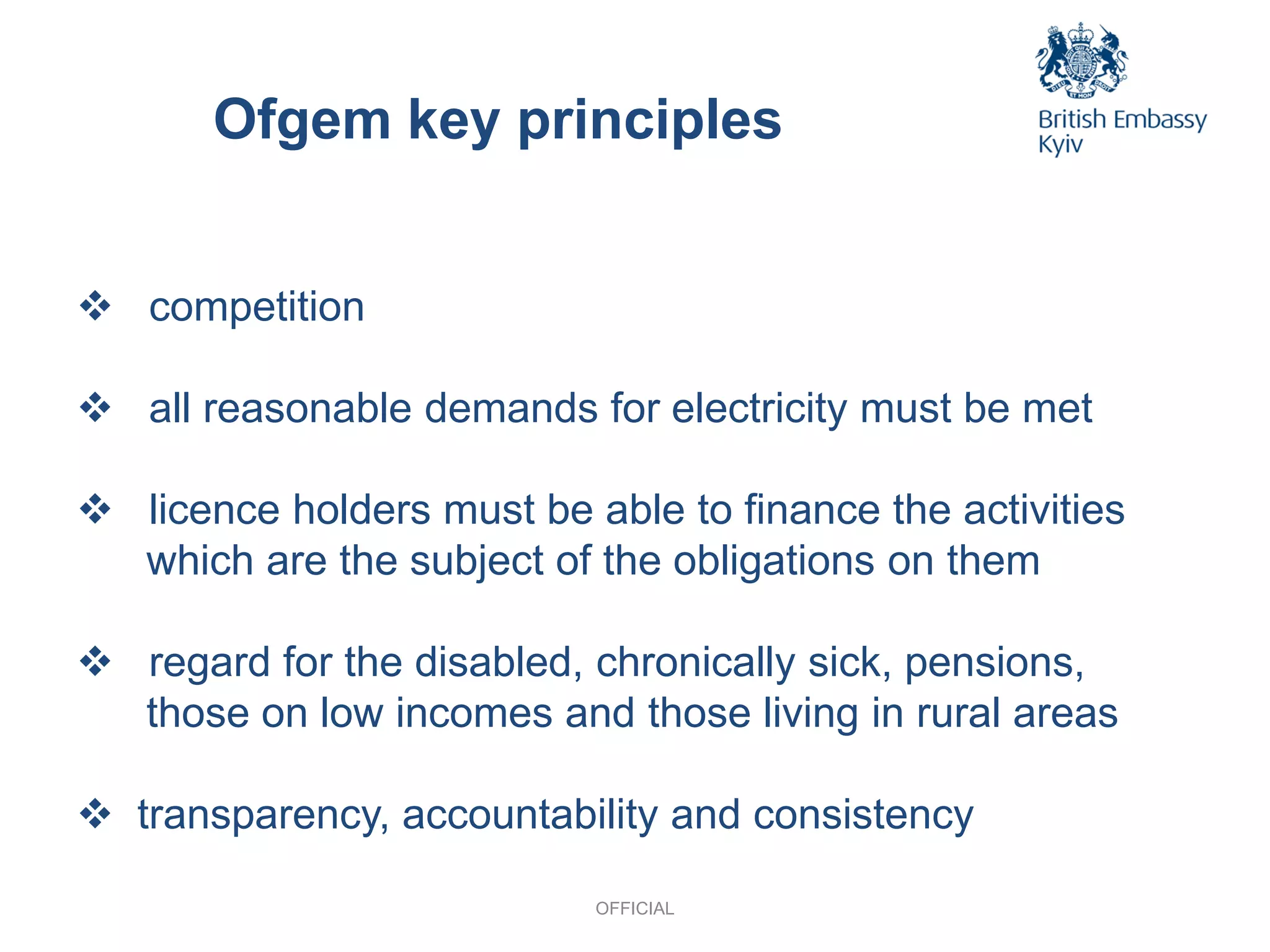 Ofgem key principles

British Embassy
Kyiv

❖ competition

❖ all reasonable demands for electricity must be met

❖ licence holders must be able to finance the activities which are the subject of the obligations on them

❖ regard for the disabled, chronically sick, pensions, those on low incomes and those living in rural areas

❖ transparency, accountability and consistency

OFFICIAL